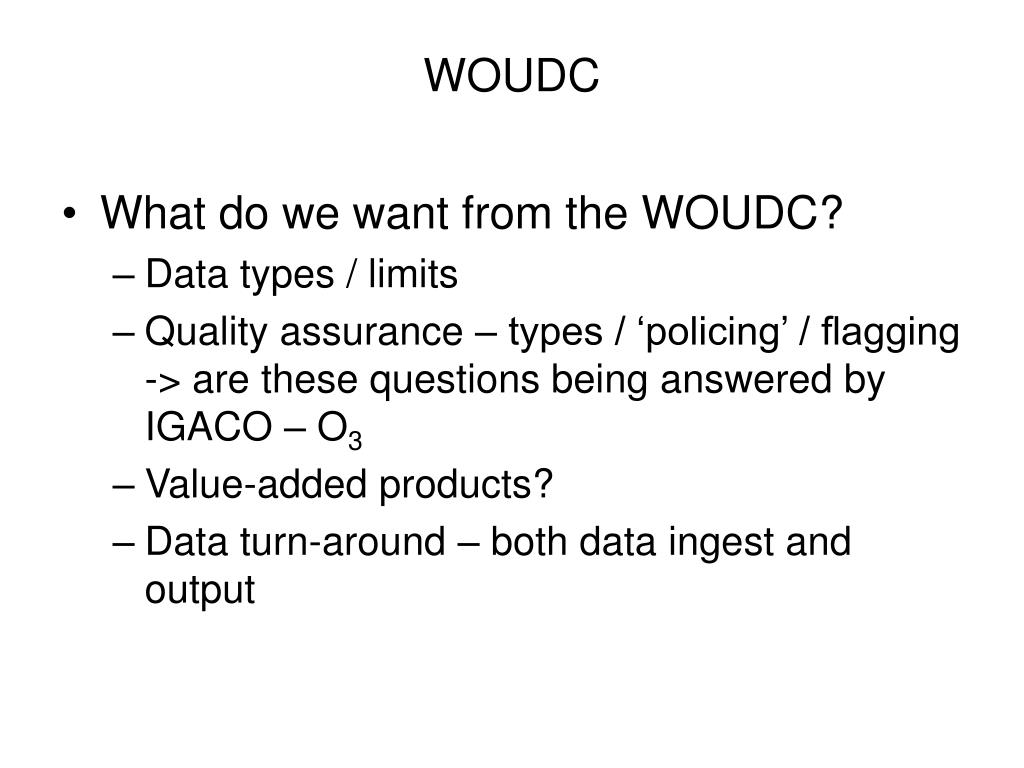 WOUDC

• What do we want from the WOUDC?
– Data types / limits
– Quality assurance – types / ‘policing’ / flagging -> are these questions being answered by IGACO – $O_3$
– Value-added products?
– Data turn-around – both data ingest and output